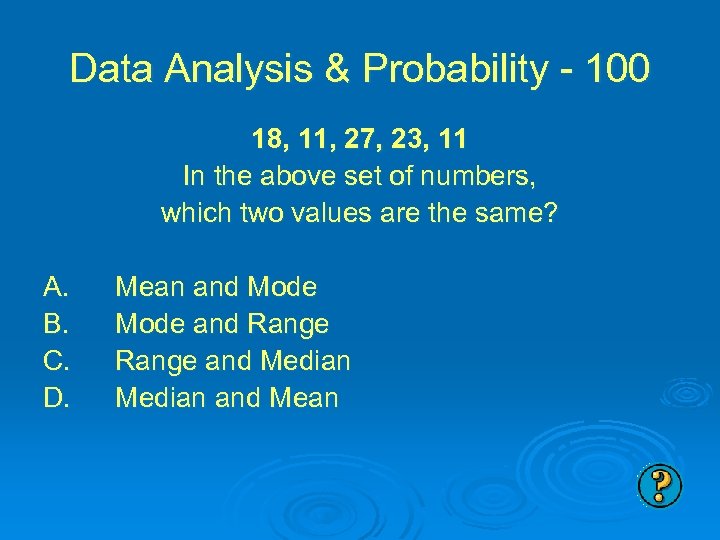 Data Analysis & Probability - 100

18, 11, 27, 23, 11
In the above set of numbers, which two values are the same?

A. Mean and Mode
B. Mode and Range
C. Range and Median
D. Median and Mean

?